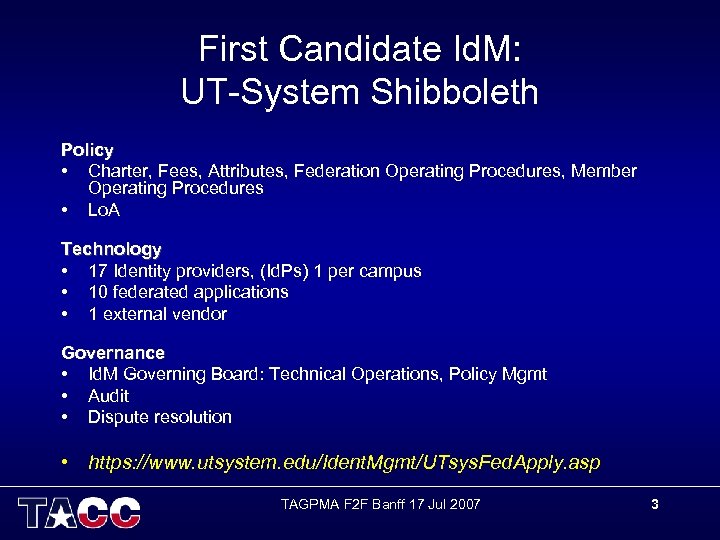 First Candidate IdM:
UT-System Shibboleth

Policy
• Charter, Fees, Attributes, Federation Operating Procedures, Member Operating Procedures
• LoA

Technology
• 17 Identity providers, (IdPs) 1 per campus
• 10 federated applications
• 1 external vendor

Governance
• IdM Governing Board: Technical Operations, Policy Mgmt
• Audit
• Dispute resolution

• https://www.utsystem.edu/IdentMgmt/UTsysFedApply.asp

TACC

TAGPMA F2F Banff 17 Jul 2007

3